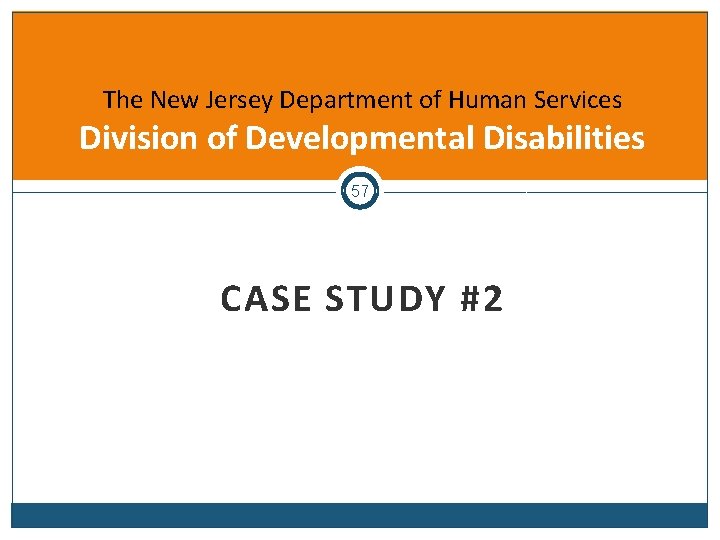 The New Jersey Department of Human Services
Division of Developmental Disabilities

57

CASE STUDY #2